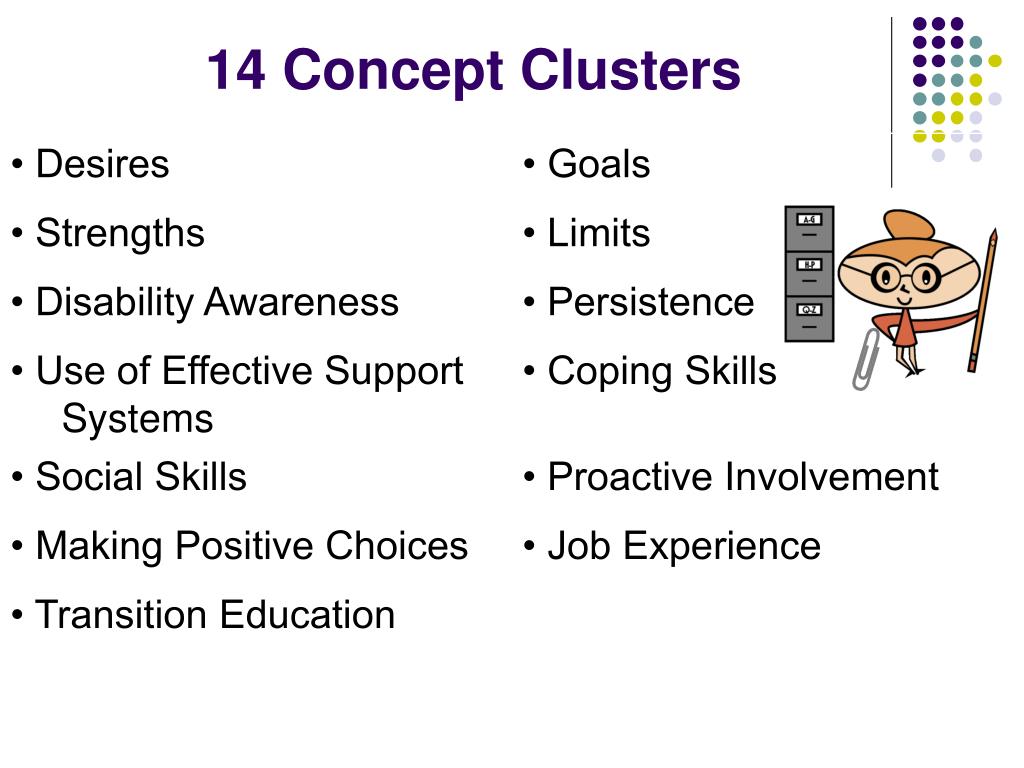 14 Concept Clusters

• Desires
• Strengths
• Disability Awareness
• Use of Effective Support Systems
• Social Skills
• Making Positive Choices
• Transition Education

• Goals
• Limits
• Persistence
• Coping Skills
• Proactive Involvement
• Job Experience

A-G
H-P
Q-Z